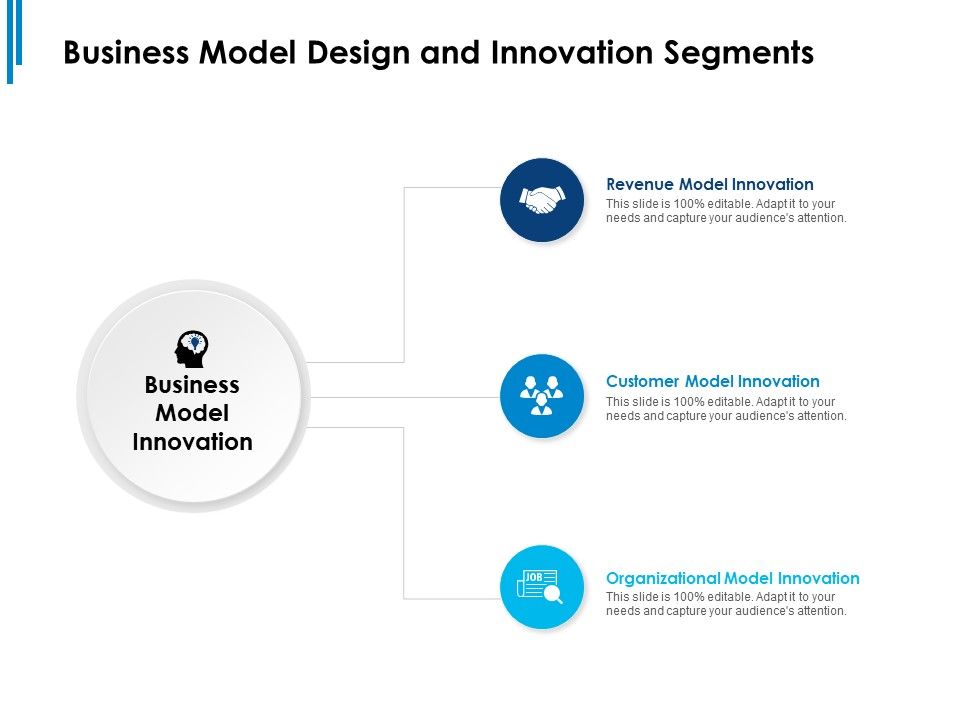 Business Model Design and Innovation Segments

Business Model Innovation

Revenue Model Innovation
This slide is 100% editable. Adapt it to your needs and capture your audience's attention.

Customer Model Innovation
This slide is 100% editable. Adapt it to your needs and capture your audience's attention.

JOB

Organizational Model Innovation
This slide is 100% editable. Adapt it to your needs and capture your audience's attention.